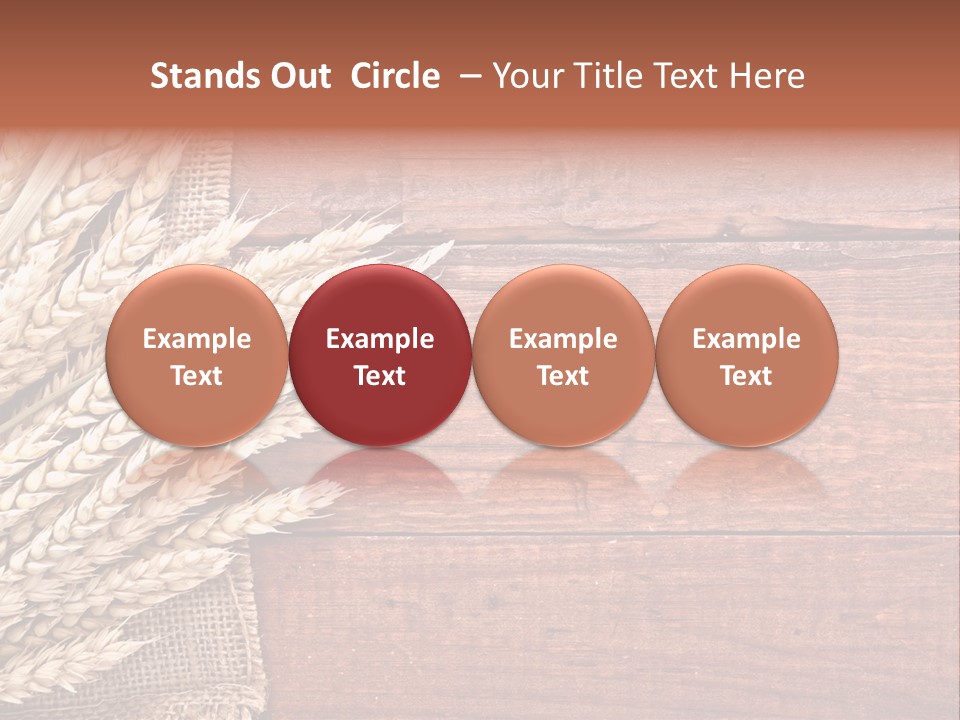 Stands Out Circle – Your Title Text Here

Example Text

Example Text

Example Text

Example Text